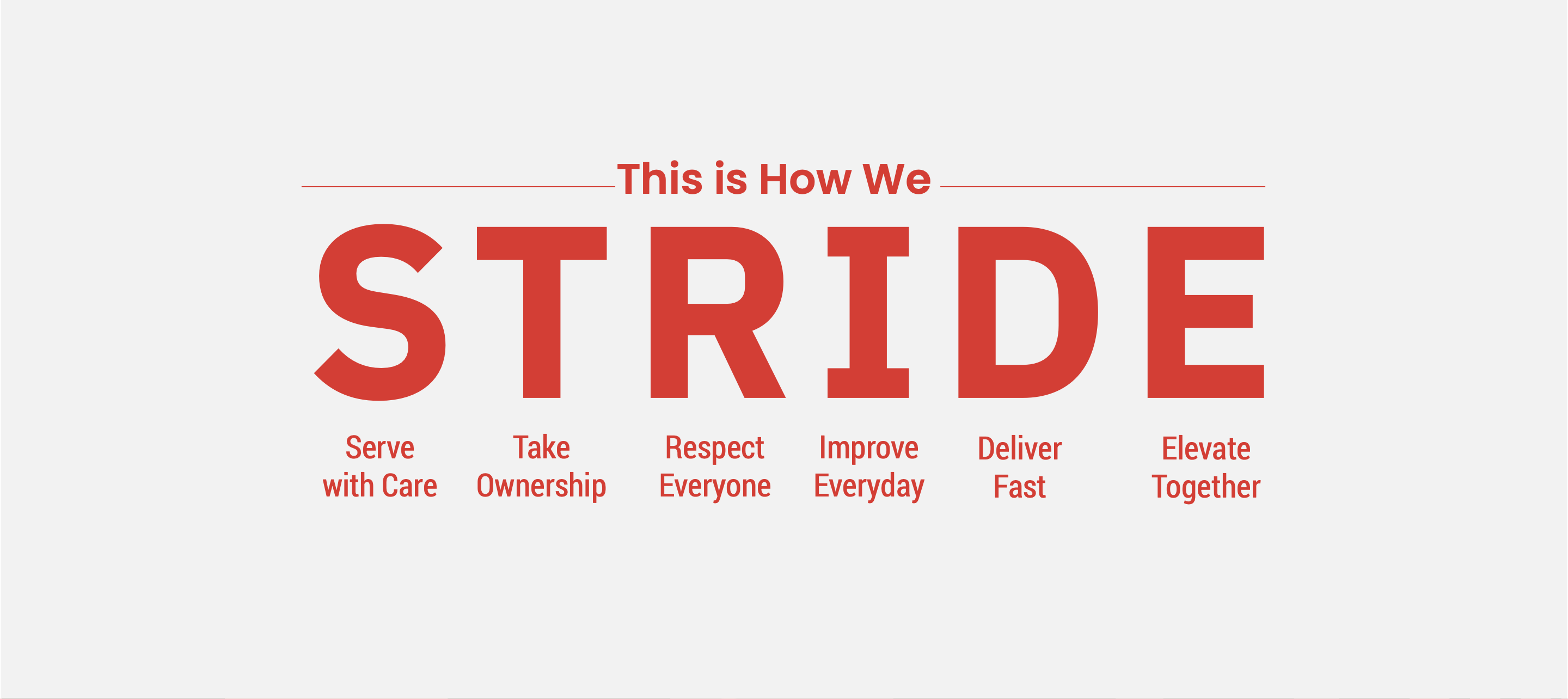 This is How We

STRIDE

Serve with Care

Take Ownership

Respect Everyone

Improve Everyday

Deliver Fast

Elevate Together